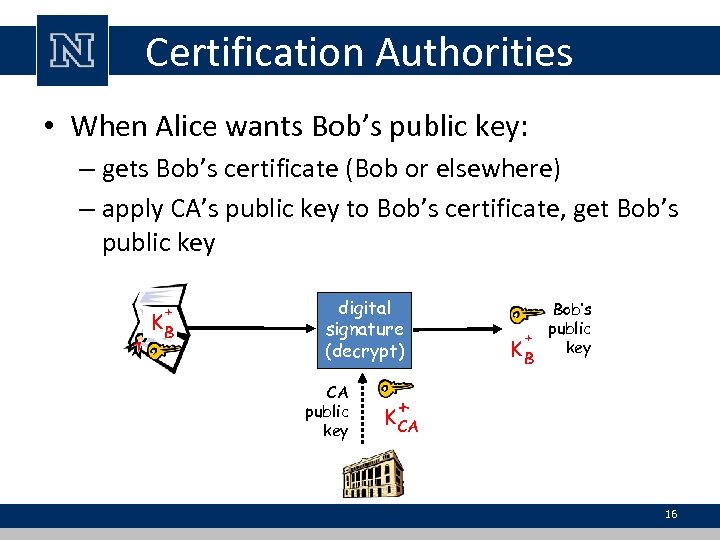 N

Certification Authorities

• When Alice wants Bob's public key:
– gets Bob's certificate (Bob or elsewhere)
– apply CA's public key to Bob's certificate, get Bob's public key

$K_B^+$

digital signature (decrypt)

Bob's public key

$K_B^+$

CA public key

$K_{CA}^+$

16